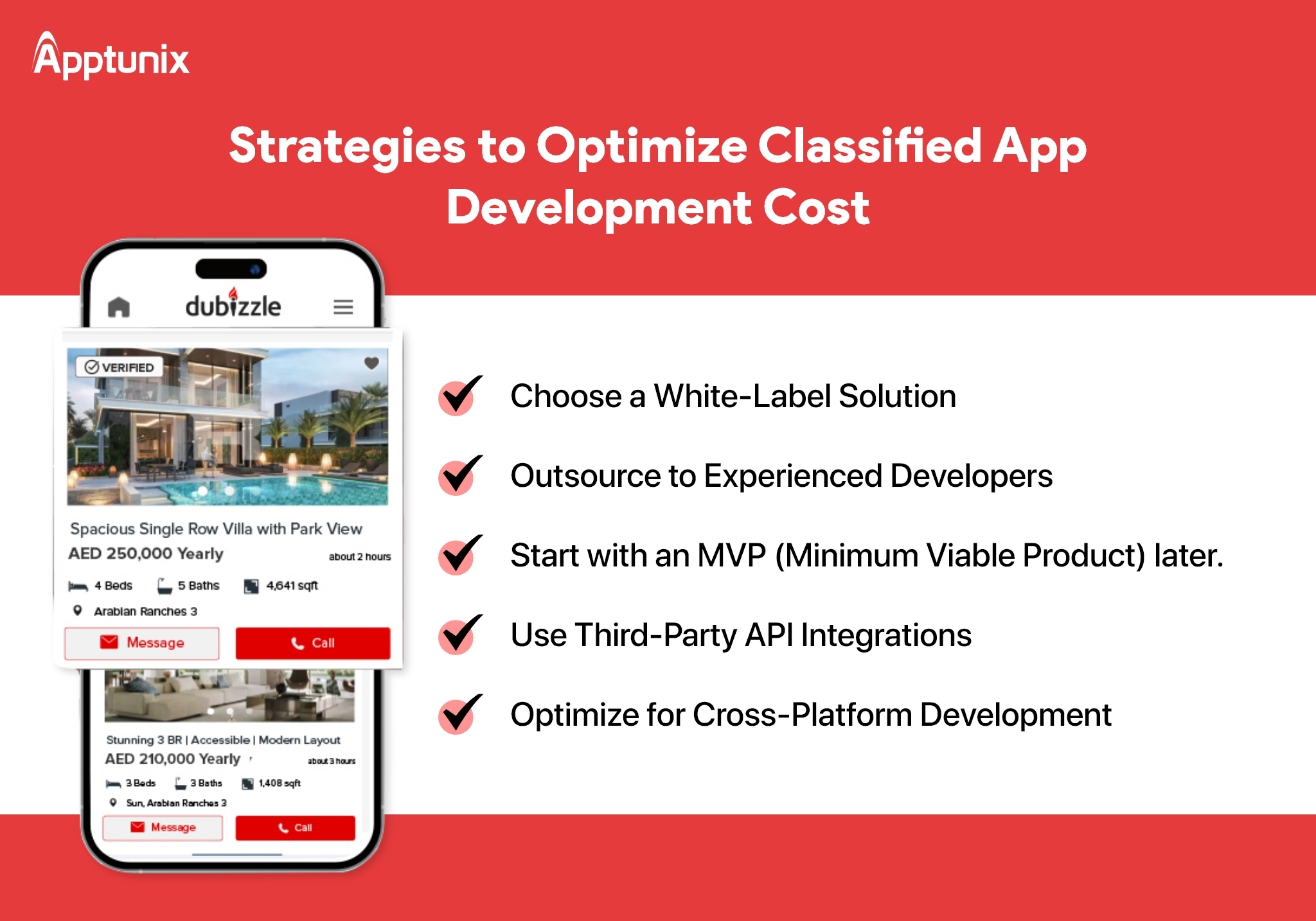 Apptunix

Strategies to Optimize Classified App Development Cost

dubizzle

VERIFIED

Spacious Single Row Villa with Park View
AED 250,000 Yearly
about 2 hours
4 Beds 5 Baths 4,641 sqft
Arabian Ranches 3
Message
Call

Stunning 3 BR | Accessible | Modern Layout
AED 210,000 Yearly
about 3 hours
3 Beds 3 Baths 1,408 sqft
Sun, Arabian Ranches 3
Message
Call

Choose a White-Label Solution

Outsource to Experienced Developers

Start with an MVP (Minimum Viable Product) later.

Use Third-Party API Integrations

Optimize for Cross-Platform Development